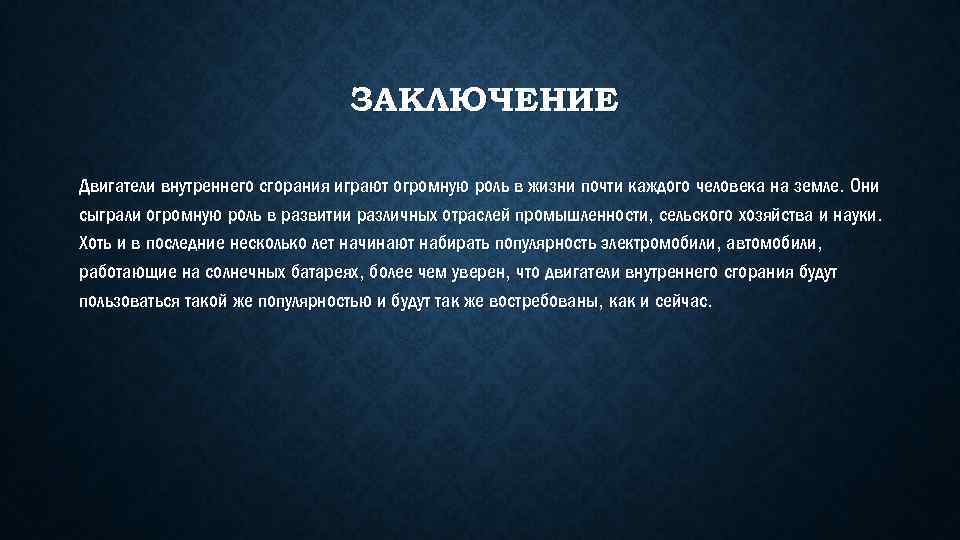 ЗАКЛЮЧЕНИЕ

Двигатели внутреннего сгорания играют огромную роль в жизни почти каждого человека на земле. Они сыграли огромную роль в развитии различных отраслей промышленности, сельского хозяйства и науки. Хоть и в последние несколько лет начинают набирать популярность электромобили, автомобили, работающие на солнечных батареях, более чем уверен, что двигатели внутреннего сгорания будут пользоваться такой же популярностью и будут так же востребованы, как и сейчас.